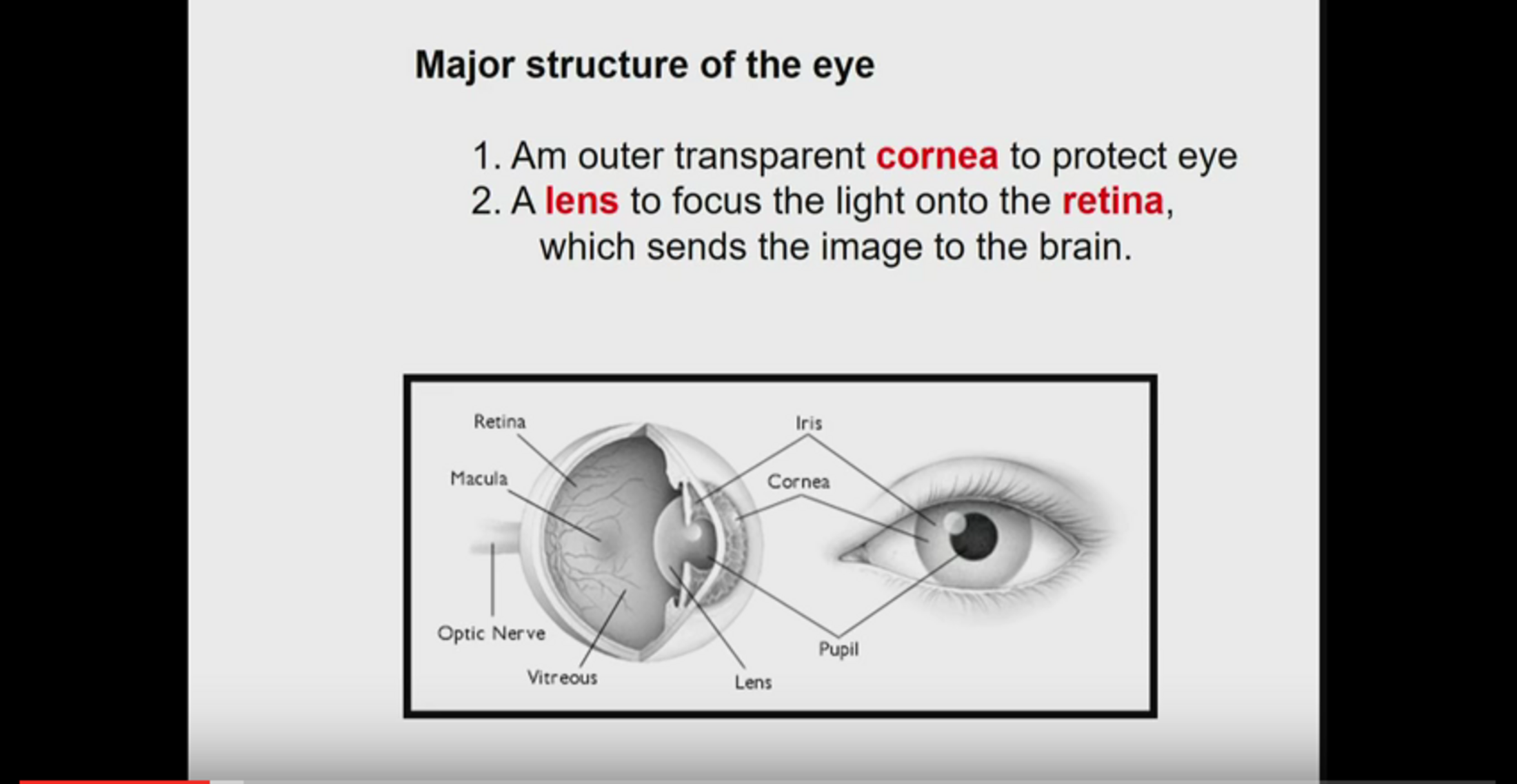 Major structure of the eye

1. Am outer transparent cornea to protect eye
2. A lens to focus the light onto the retina, which sends the image to the brain.

Retina
Macula
Optic Nerve
Vitreous
Lens
Iris
Cornea
Pupil